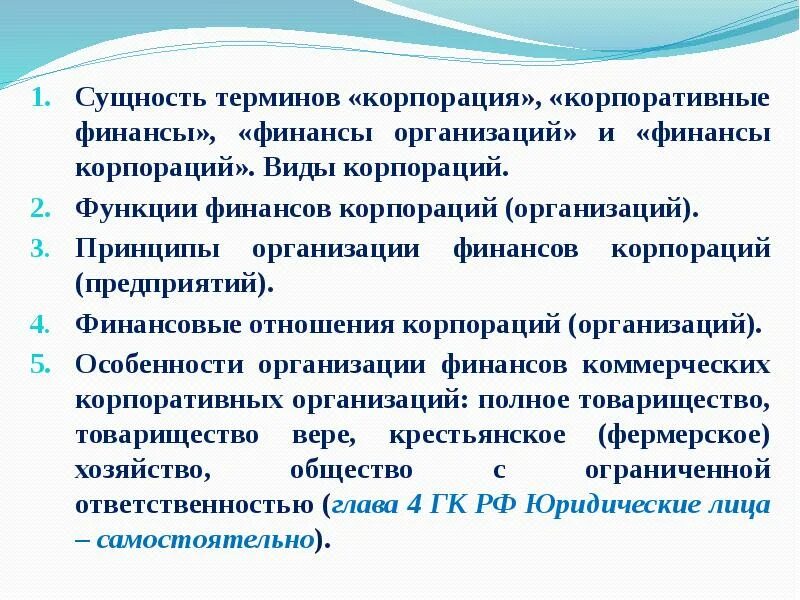 1. Сущность терминов «корпорация», «корпоративные финансы», «финансы организаций» и «финансы корпораций». Виды корпораций.

2. Функции финансов корпораций (организаций).

3. Принципы организации финансов корпораций (предприятий).

4. Финансовые отношения корпораций (организаций).

5. Особенности организации финансов коммерческих корпоративных организаций: полное товарищество, товарищество вере, крестьянское (фермерское) хозяйство, общество с ограниченной ответственностью (глава 4 ГК РФ Юридические лица – самостоятельно).